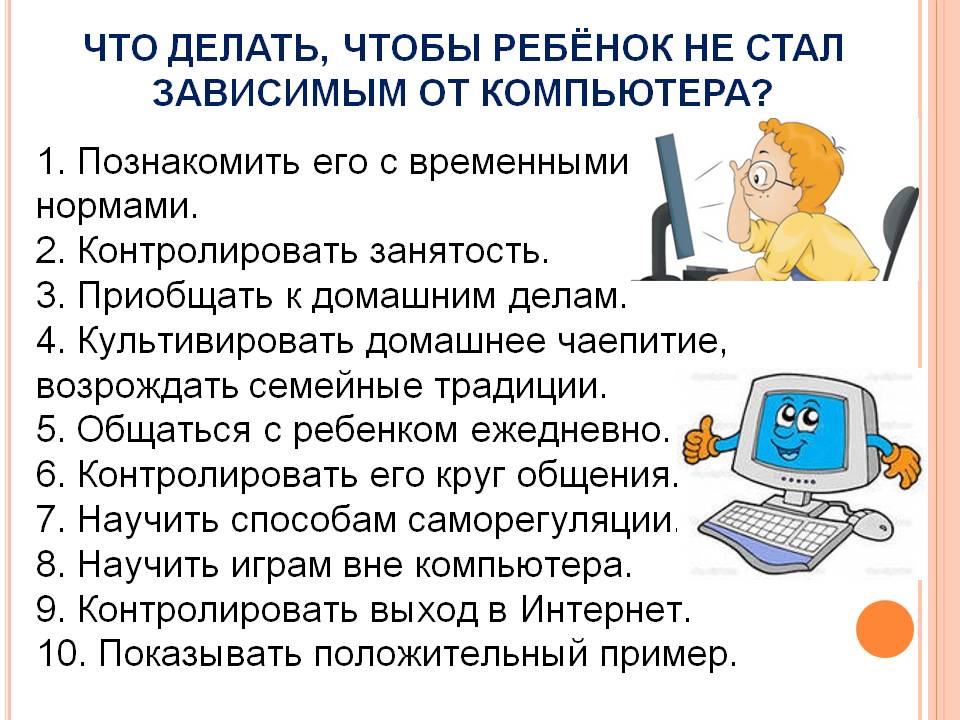 ЧТО ДЕЛАТЬ, ЧТОБЫ РЕБЁНОК НЕ СТАЛ ЗАВИСИМЫМ ОТ КОМПЬЮТЕРА?

1. Познакомить его с временными нормами.
2. Контролировать занятость.
3. Приобщать к домашним делам.
4. Культивировать домашнее чаепитие, возрождать семейные традиции.
5. Общаться с ребенком ежедневно.
6. Контролировать его круг общения.
7. Научить способам саморегуляции.
8. Научить играм вне компьютера.
9. Контролировать выход в Интернет.
10. Показывать положительный пример.